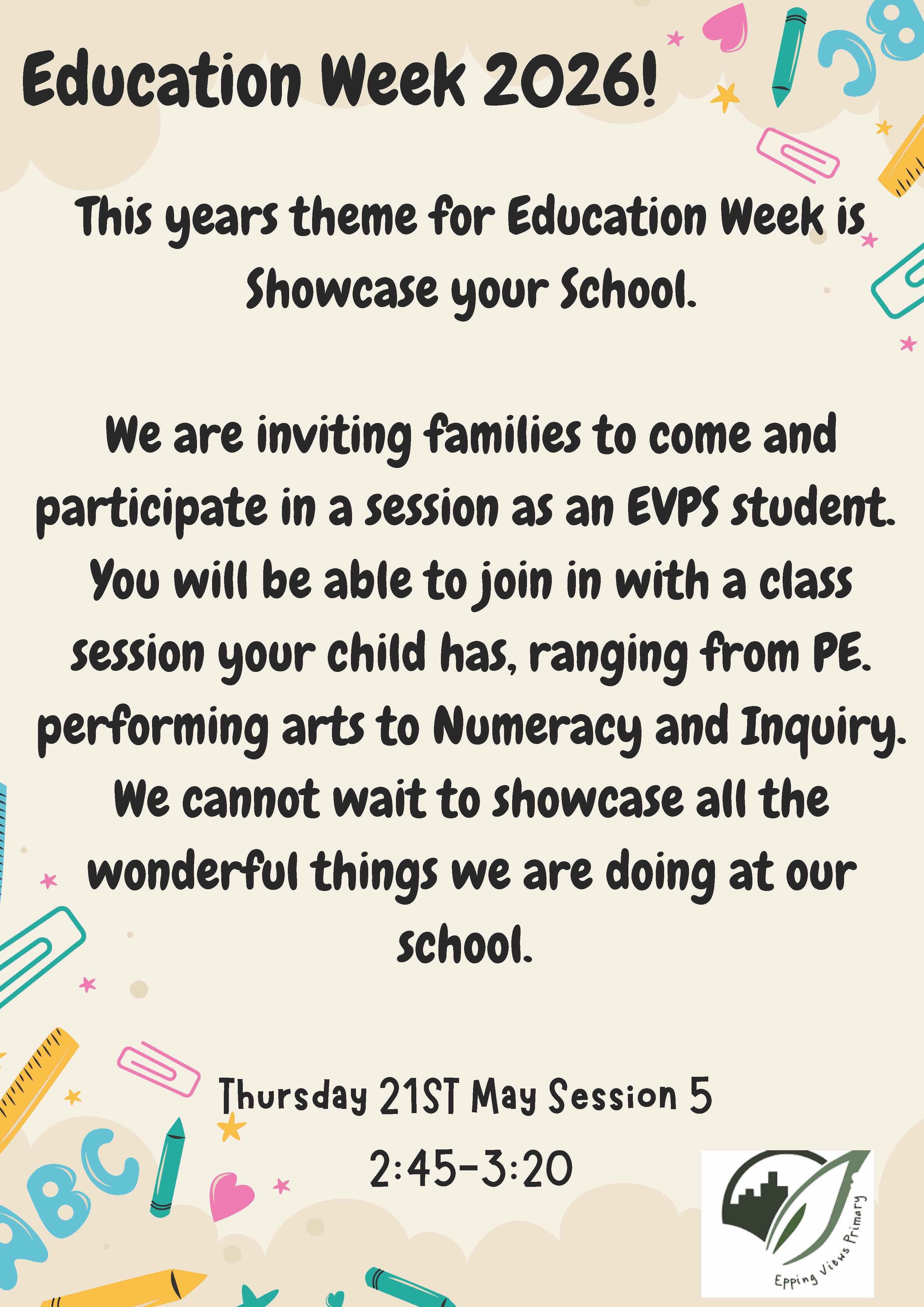 Education Week 2026!

This years theme for Education Week is Showcase your School.

We are inviting families to come and participate in a session as an EVPS student. You will be able to join in with a class session your child has, ranging from PE. performing arts to Numeracy and Inquiry. We cannot wait to showcase all the wonderful things we are doing at our school.

Thursday 21ST May Session 5

2:45-3:20

Epping Views Primary